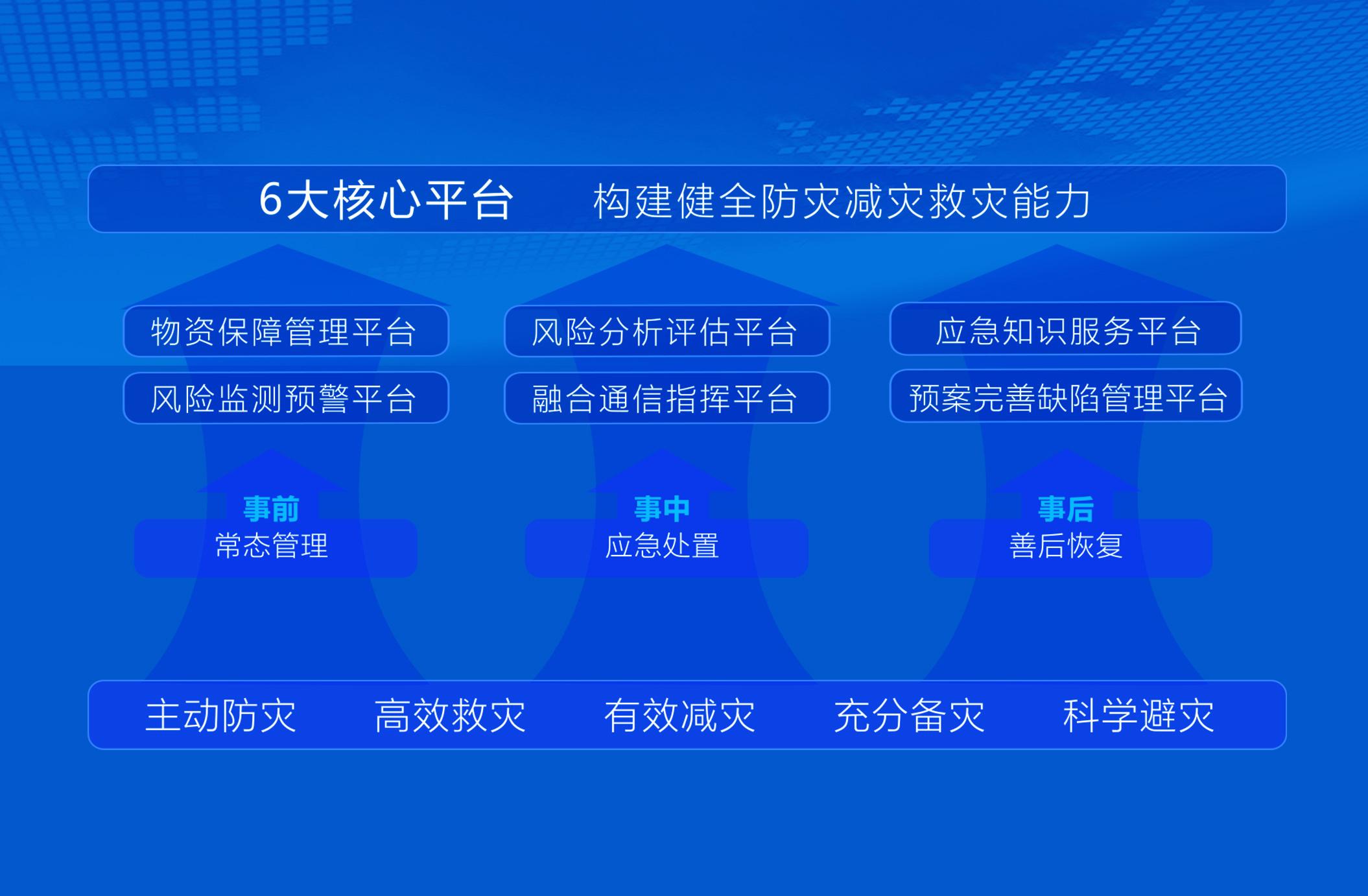 6大核心平台 构建健全防灾减灾救灾能力

物资保障管理平台

风险监测预警平台

事前
常态管理

风险分析评估平台

融合通信指挥平台

事中
应急处置

应急知识服务平台

预案完善缺陷管理平台

事后
善后恢复

主动防灾 高效救灾 有效减灾 充分备灾 科学避灾